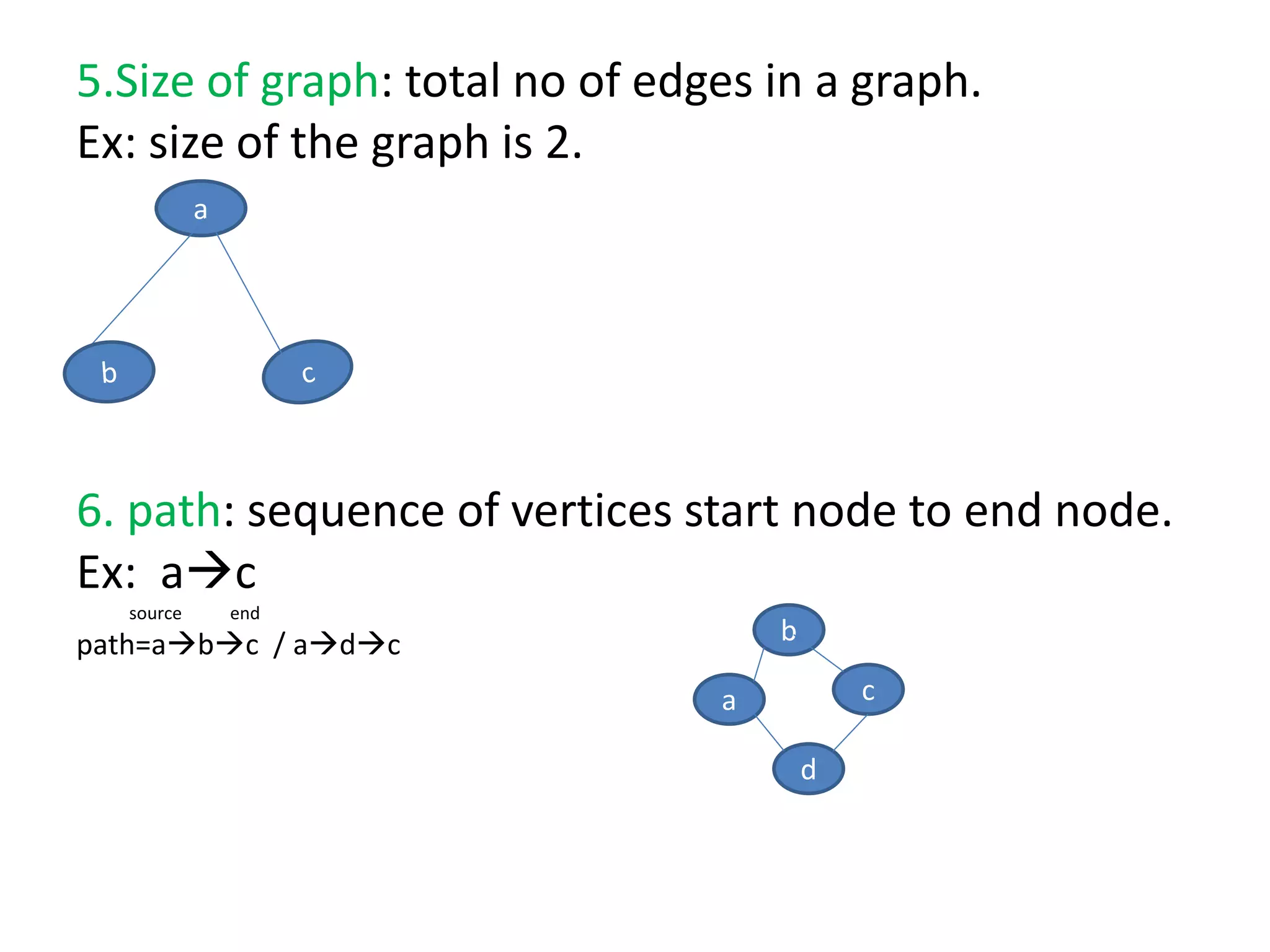 5.Size of graph: total no of edges in a graph.
Ex: size of the graph is 2.

a
b
c

6. path: sequence of vertices start node to end node.
Ex: a→c
source end
path=a→b→c / a→d→c

b
a
c
d